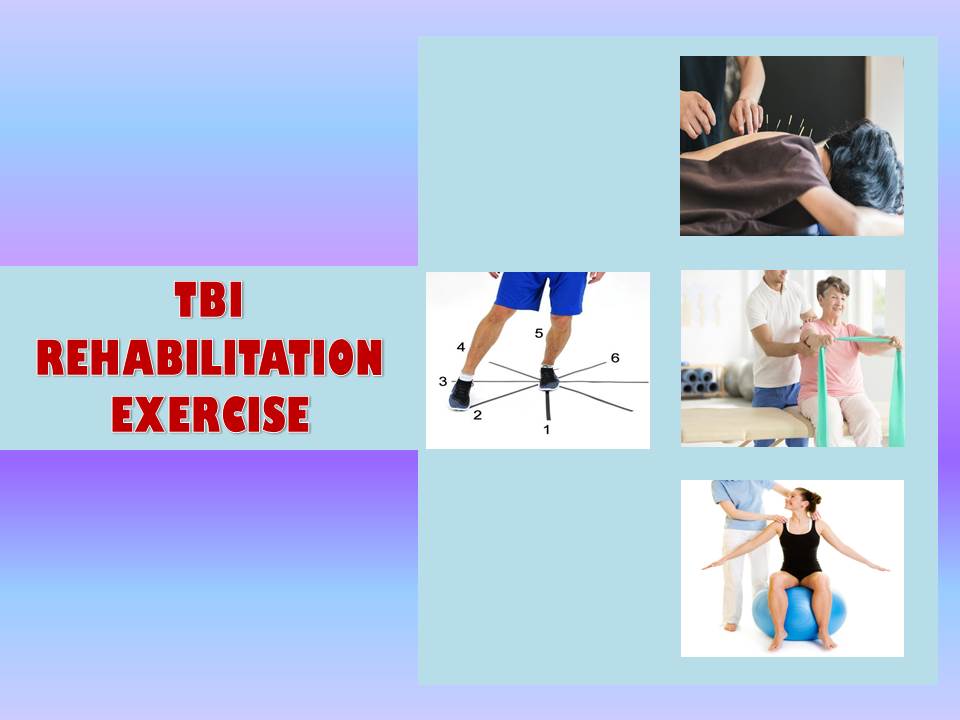 TBI
REHABILITATION
EXERCISE

4
5
6
3
2
1